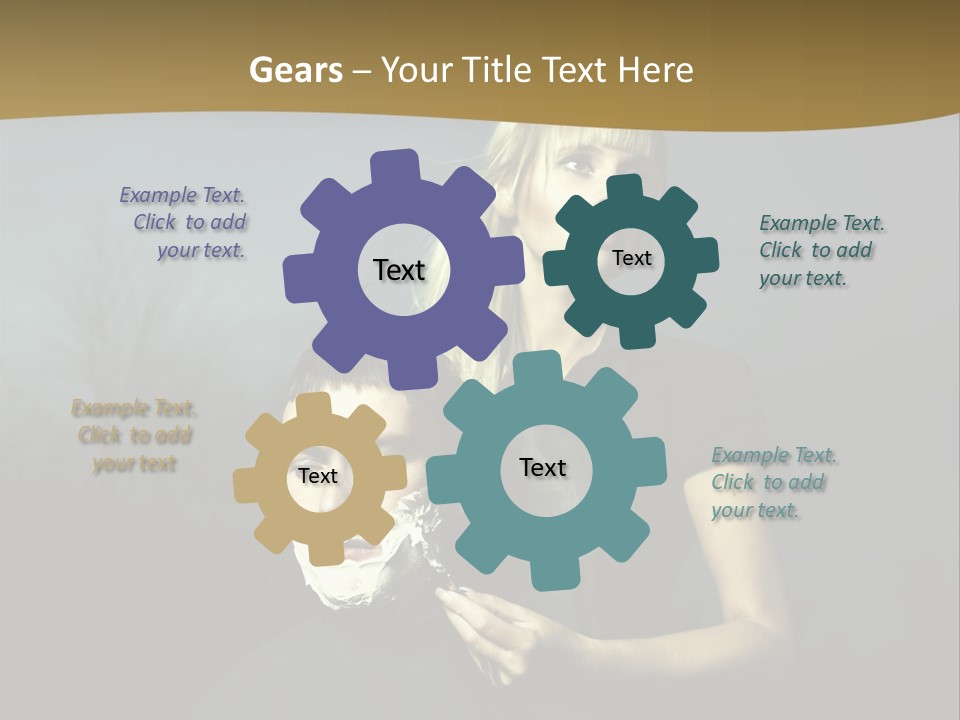 Gears – Your Title Text Here

Example Text. Click to add your text.

Text

Text

Example Text. Click to add your text.

Example Text. Click to add your text

Text

Text

Example Text. Click to add your text.